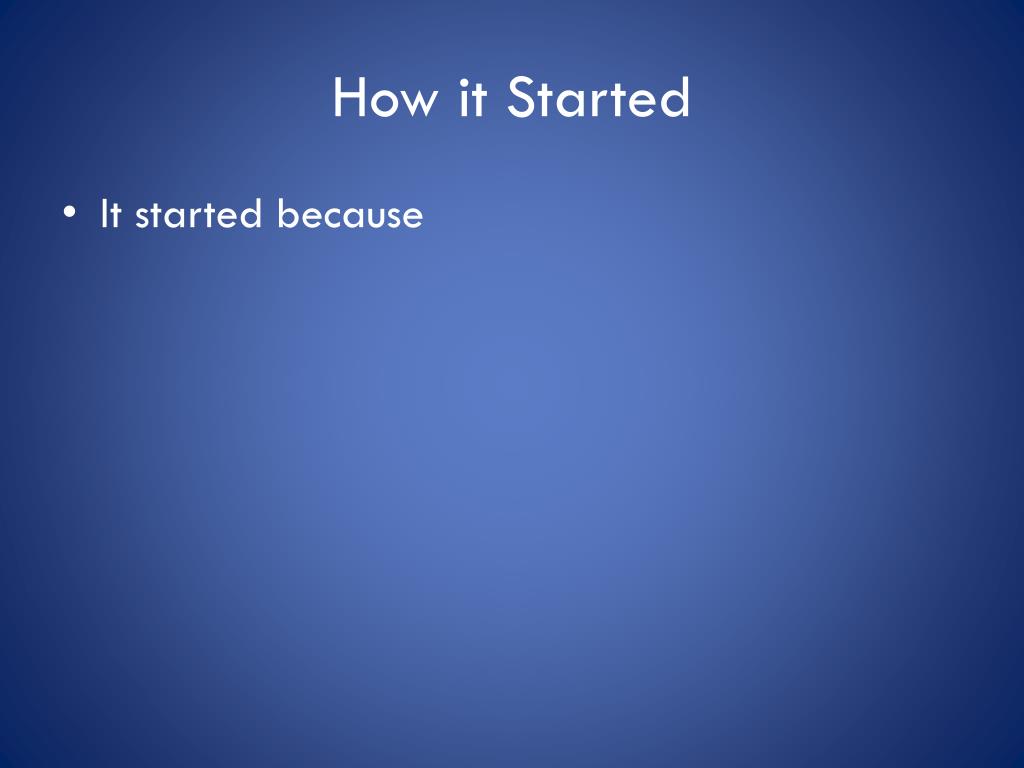 How it Started

• It started because